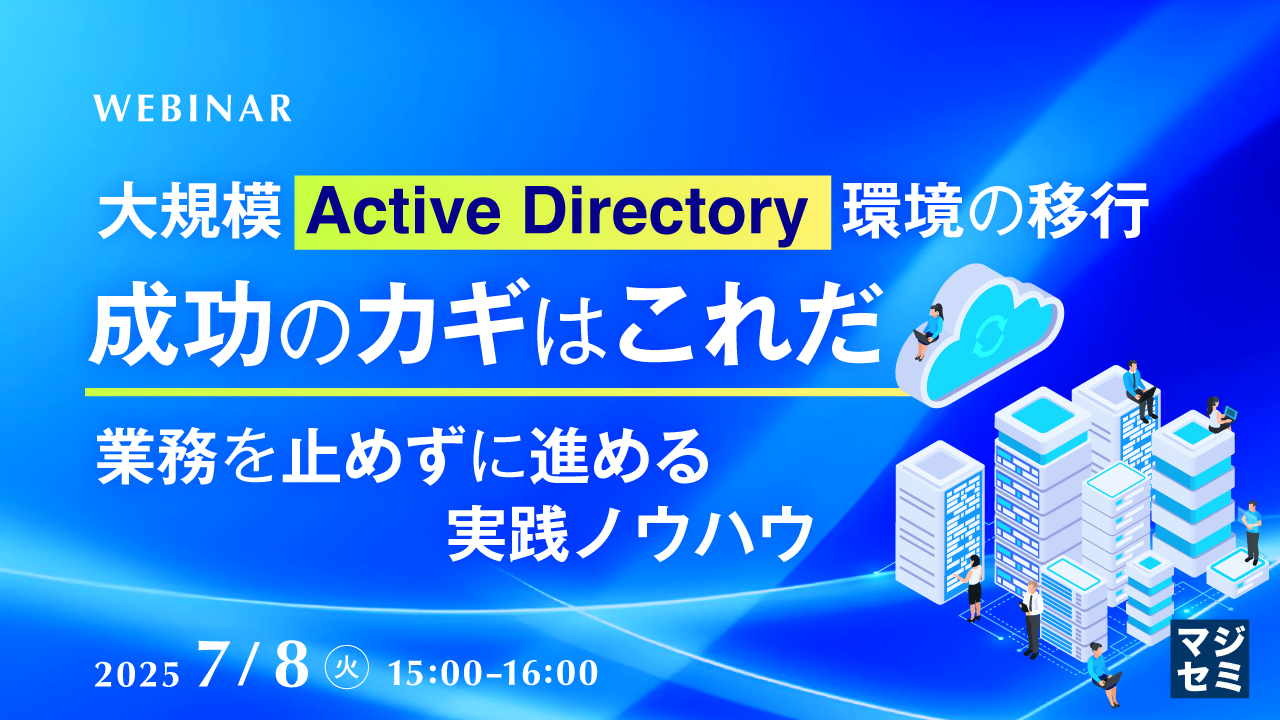 WEBINAR

大規模 Active Directory 環境の移行
成功のカギはこれだ

業務を止めずに進める
実践ノウハウ

2025 7/8 火 15:00-16:00

マジセミ